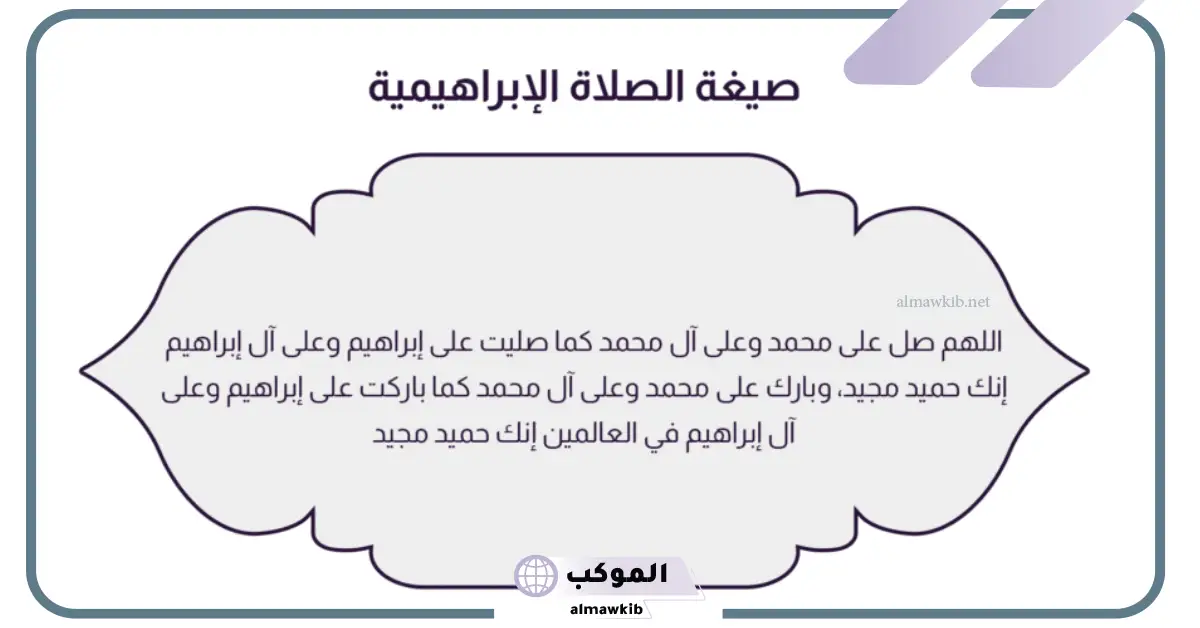 صيغة الصلاة الإبراهيمية

almawkib.net

اللهم صل على محمد وعلى آل محمد كما صليت على إبراهيم وعلى آل إبراهيم إنك حميد مجيد، وبارك على محمد وعلى آل محمد كما باركت على إبراهيم وعلى آل إبراهيم في العالمين إنك حميد مجيد

الموكب
almawkib